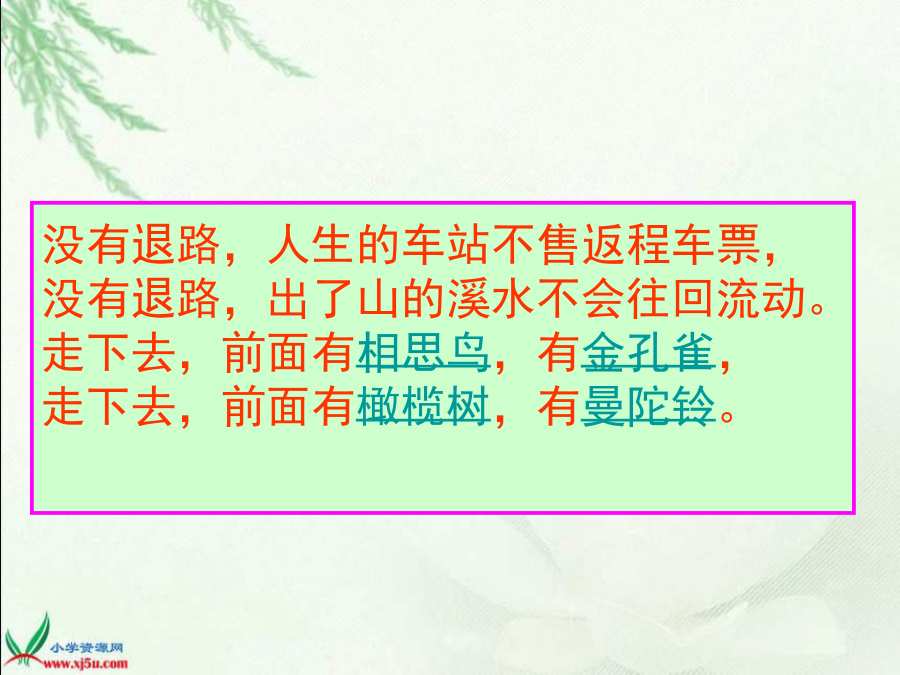 没有退路，人生的车站不售返程车票，
没有退路，出了山的溪水不会往回流动。
走下去，前面有相思鸟，有金孔雀，
走下去，前面有橄榄树，有曼陀铃。

小学资源网
www.xj5u.com